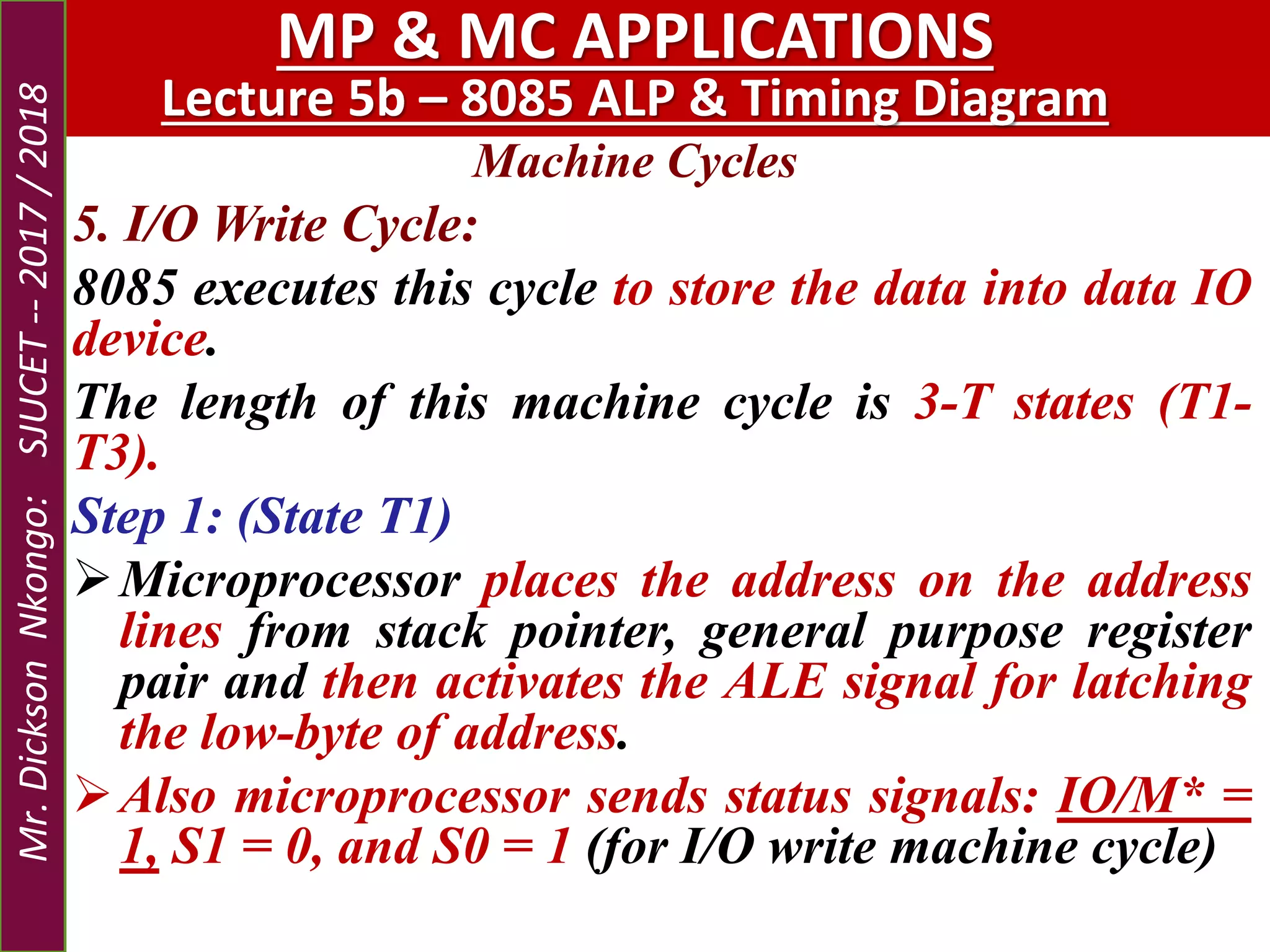 Mr. Dickson Nkongo: SJUCET -- 2017 / 2018

MP & MC APPLICATIONS
Lecture 5b – 8085 ALP & Timing Diagram

Machine Cycles

5. I/O Write Cycle:

8085 executes this cycle to store the data into data IO device.

The length of this machine cycle is 3-T states (T1-T3).

Step 1: (State T1)

➢ Microprocessor places the address on the address lines from stack pointer, general purpose register pair and then activates the ALE signal for latching the low-byte of address.

➢ Also microprocessor sends status signals: IO/M* = 1, S1 = 0, and S0 = 1 (for I/O write machine cycle)